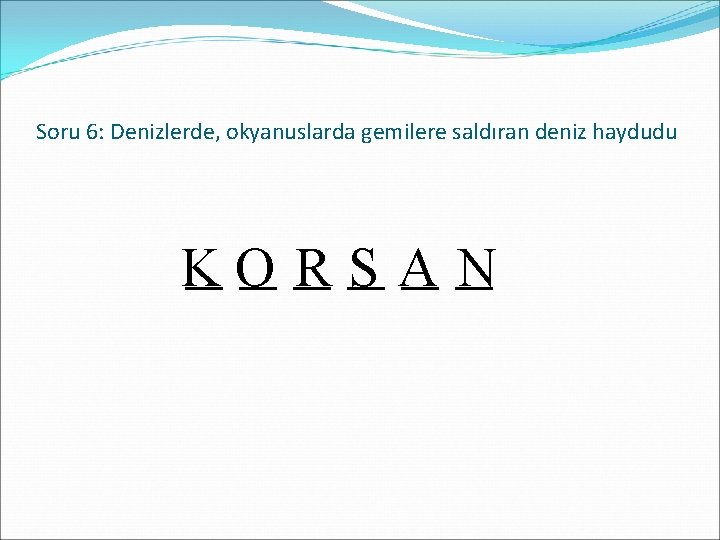 Soru 6: Denizlerde, okyanuslarda gemilere saldıran deniz haydudu

K O R S A N